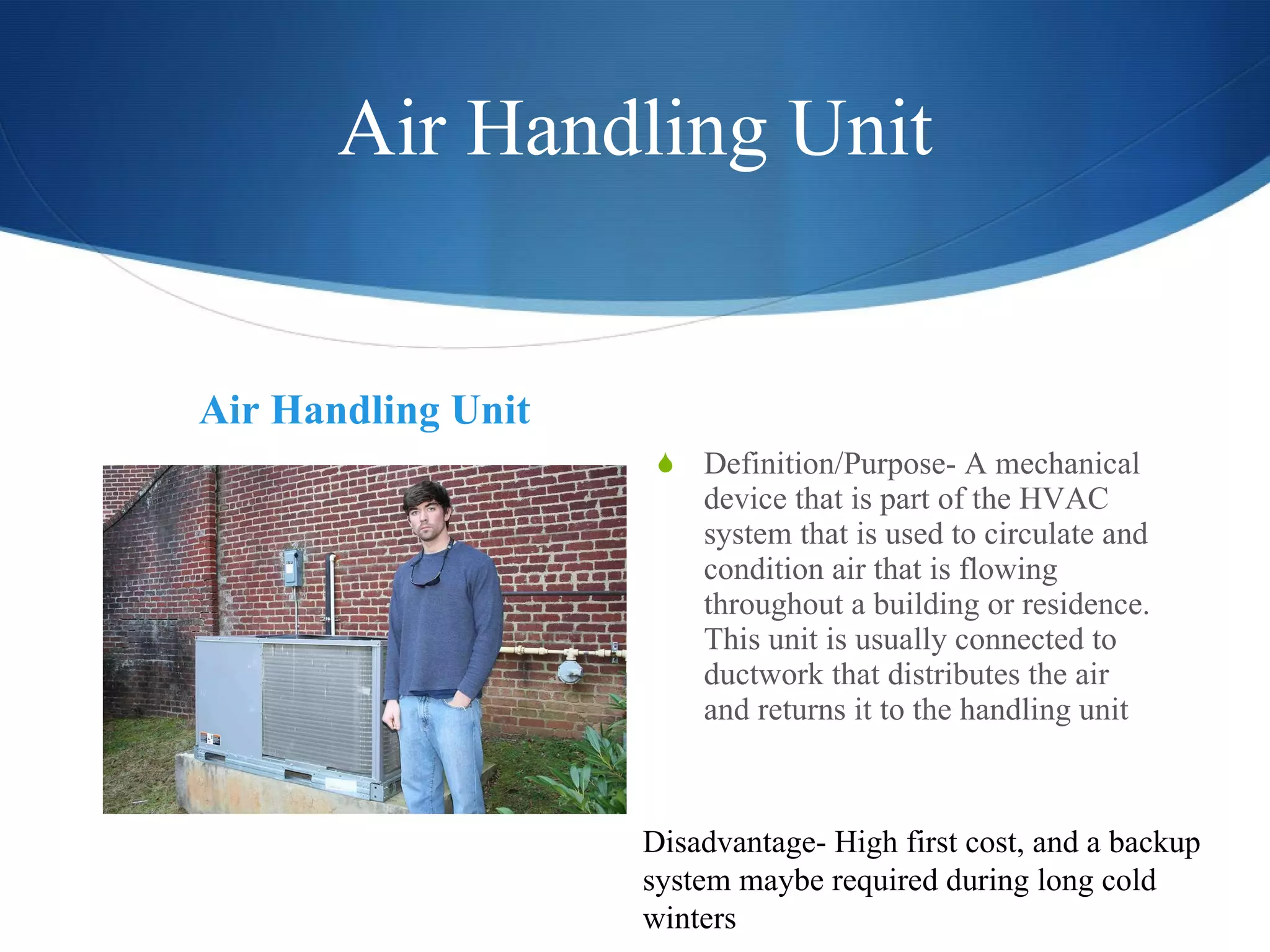 Air Handling Unit

Air Handling Unit

Definition/Purpose- A mechanical device that is part of the HVAC system that is used to circulate and condition air that is flowing throughout a building or residence. This unit is usually connected to ductwork that distributes the air and returns it to the handling unit

Disadvantage- High first cost, and a backup system maybe required during long cold winters